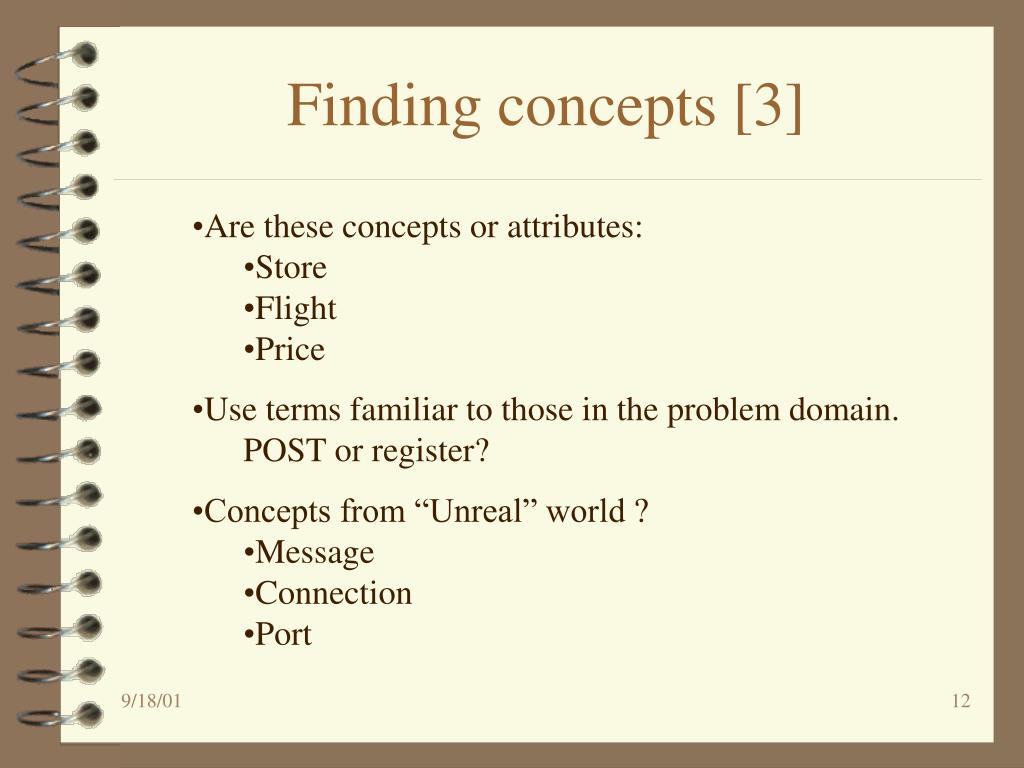 Finding concepts [3]

•Are these concepts or attributes:
•Store
•Flight
•Price

•Use terms familiar to those in the problem domain. POST or register?

•Concepts from “Unreal” world ?
•Message
•Connection
•Port

9/18/01

12